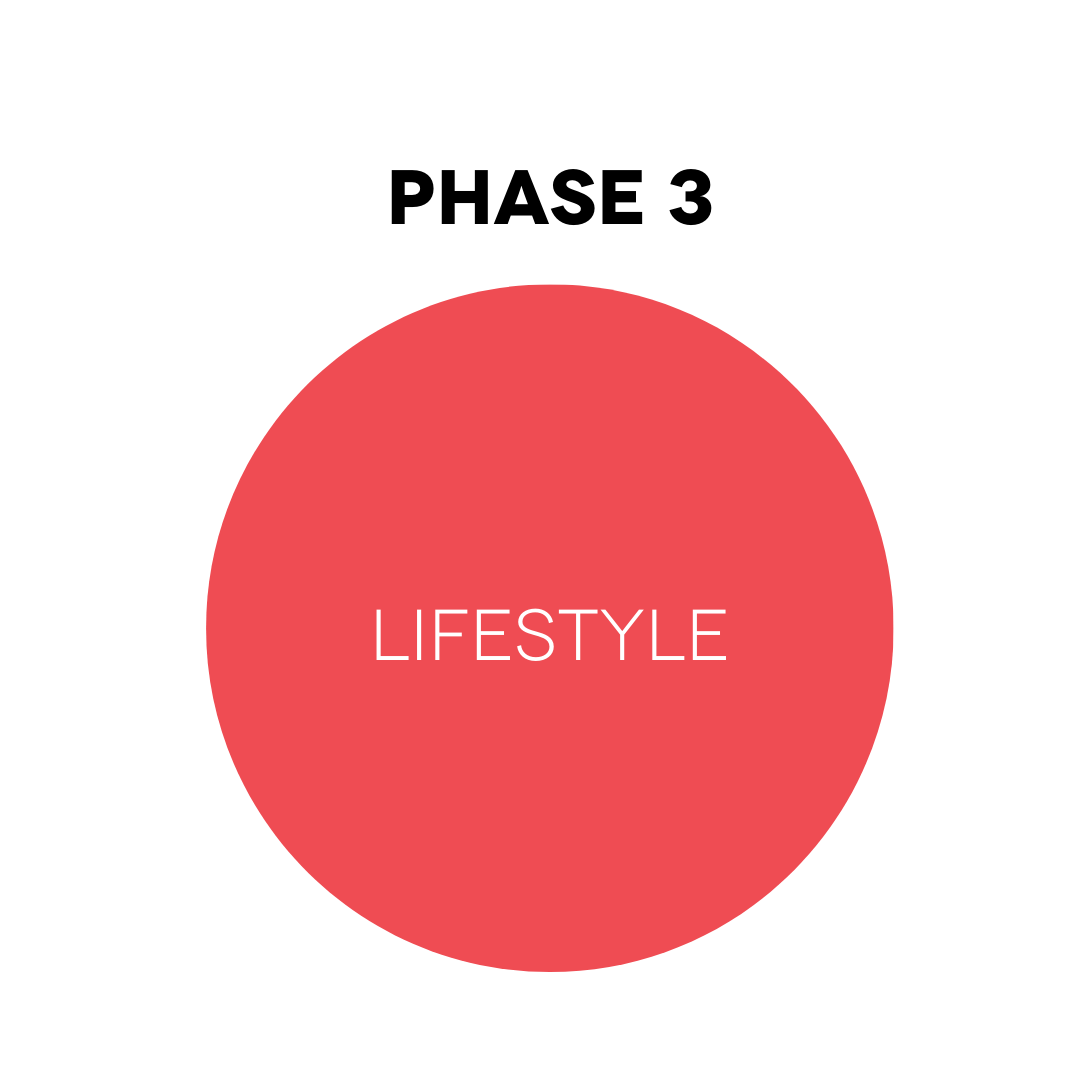 PHASE 3

LIFESTYLE